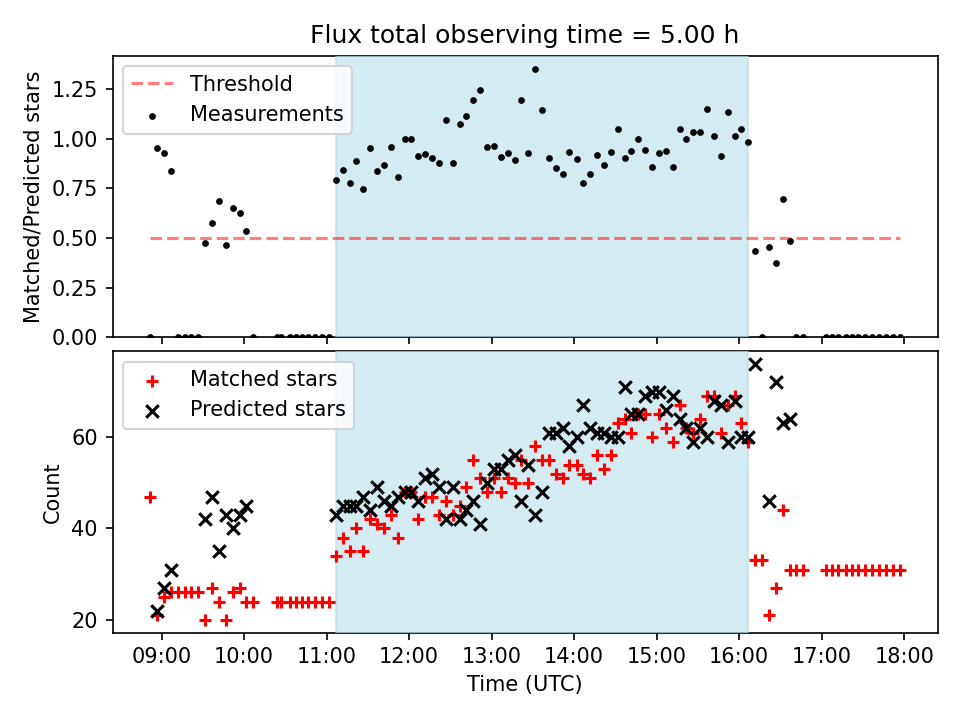 Flux total observing time = 5.00 h

Threshold
Measurements

Matched/Predicted stars

1.25
1.00
0.75
0.50
0.25
0.00

Matched stars
Predicted stars

Count

60
40
20

09:00
10:00
11:00
12:00
13:00
14:00
15:00
16:00
17:00
18:00

Time (UTC)